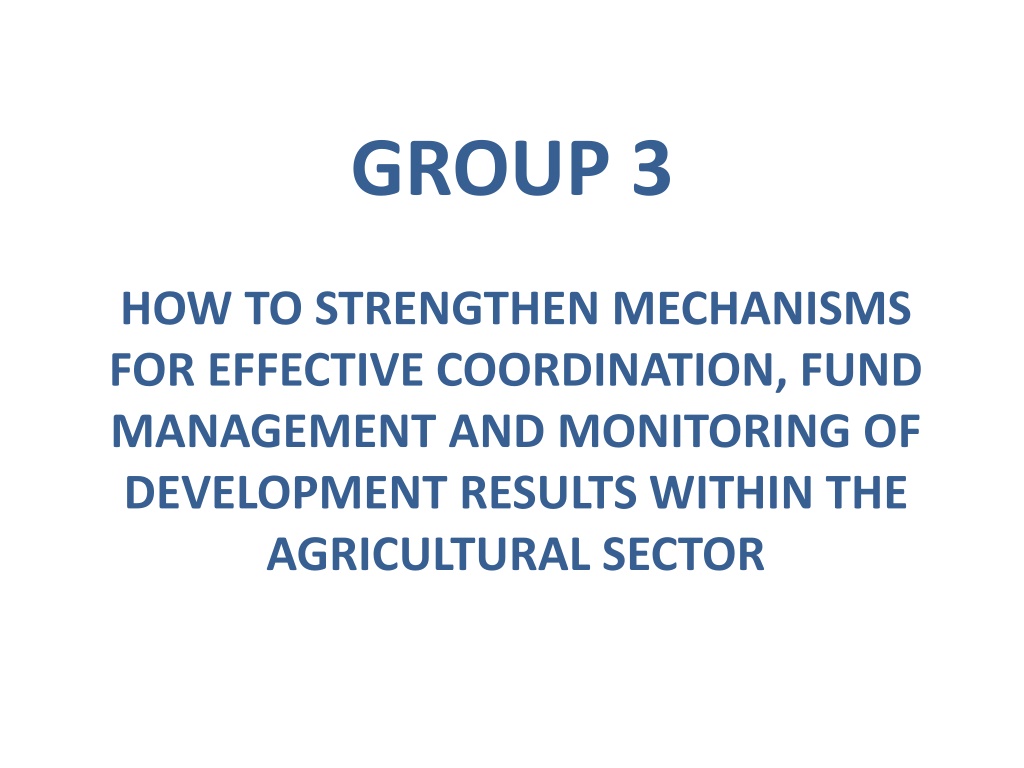 GROUP 3

HOW TO STRENGTHEN MECHANISMS FOR EFFECTIVE COORDINATION, FUND MANAGEMENT AND MONITORING OF DEVELOPMENT RESULTS WITHIN THE AGRICULTURAL SECTOR